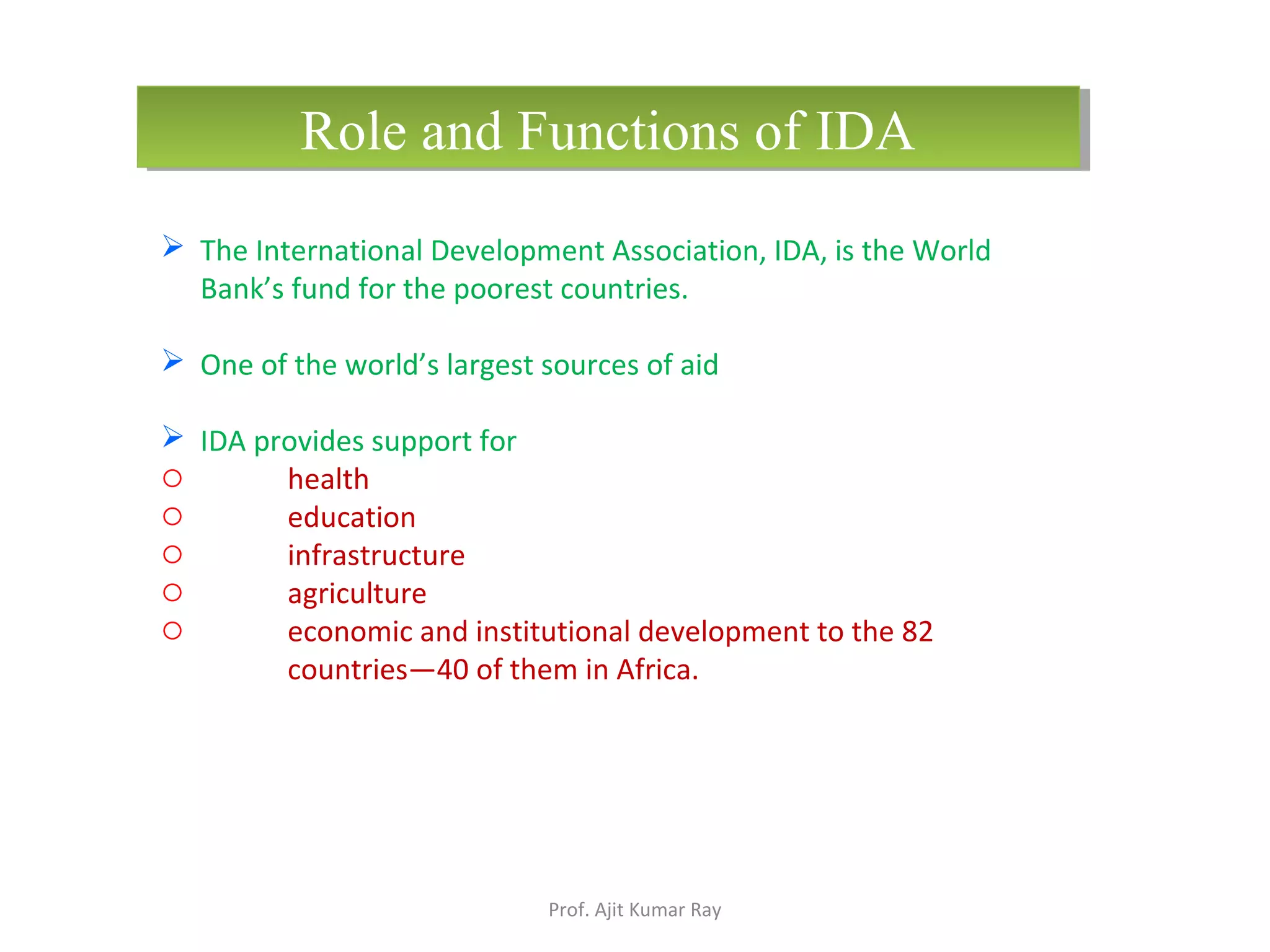 Role and Functions of IDA

➢ The International Development Association, IDA, is the World Bank’s fund for the poorest countries.

➢ One of the world’s largest sources of aid

➢ IDA provides support for
○ health
○ education
○ infrastructure
○ agriculture
○ economic and institutional development to the 82 countries—40 of them in Africa.

Prof. Ajit Kumar Ray